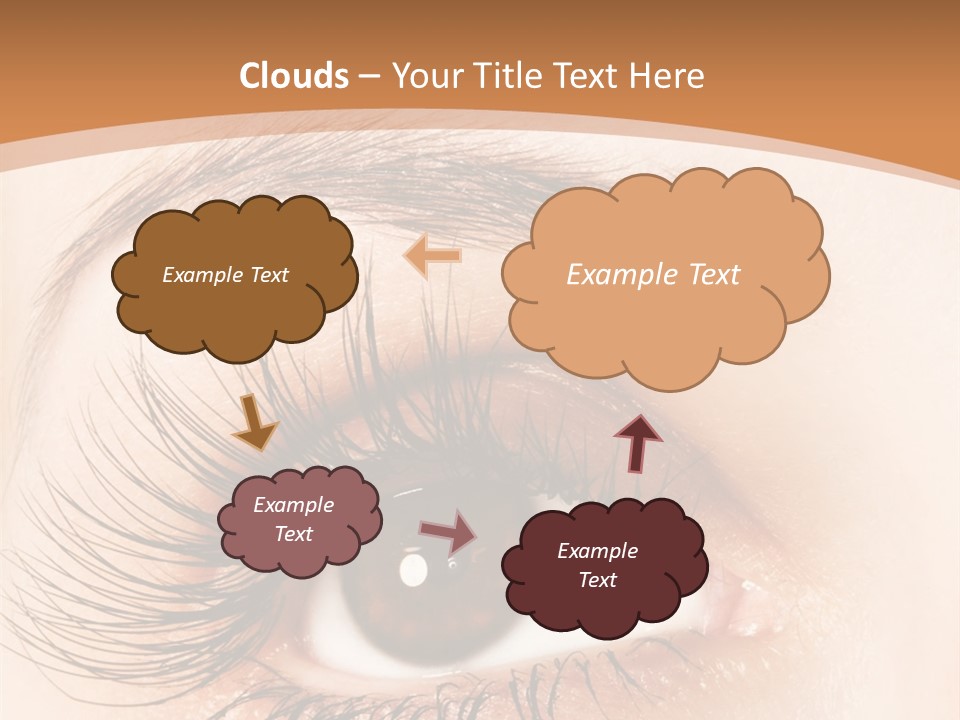 Clouds – Your Title Text Here

Example Text

Example Text

Example Text

Example Text